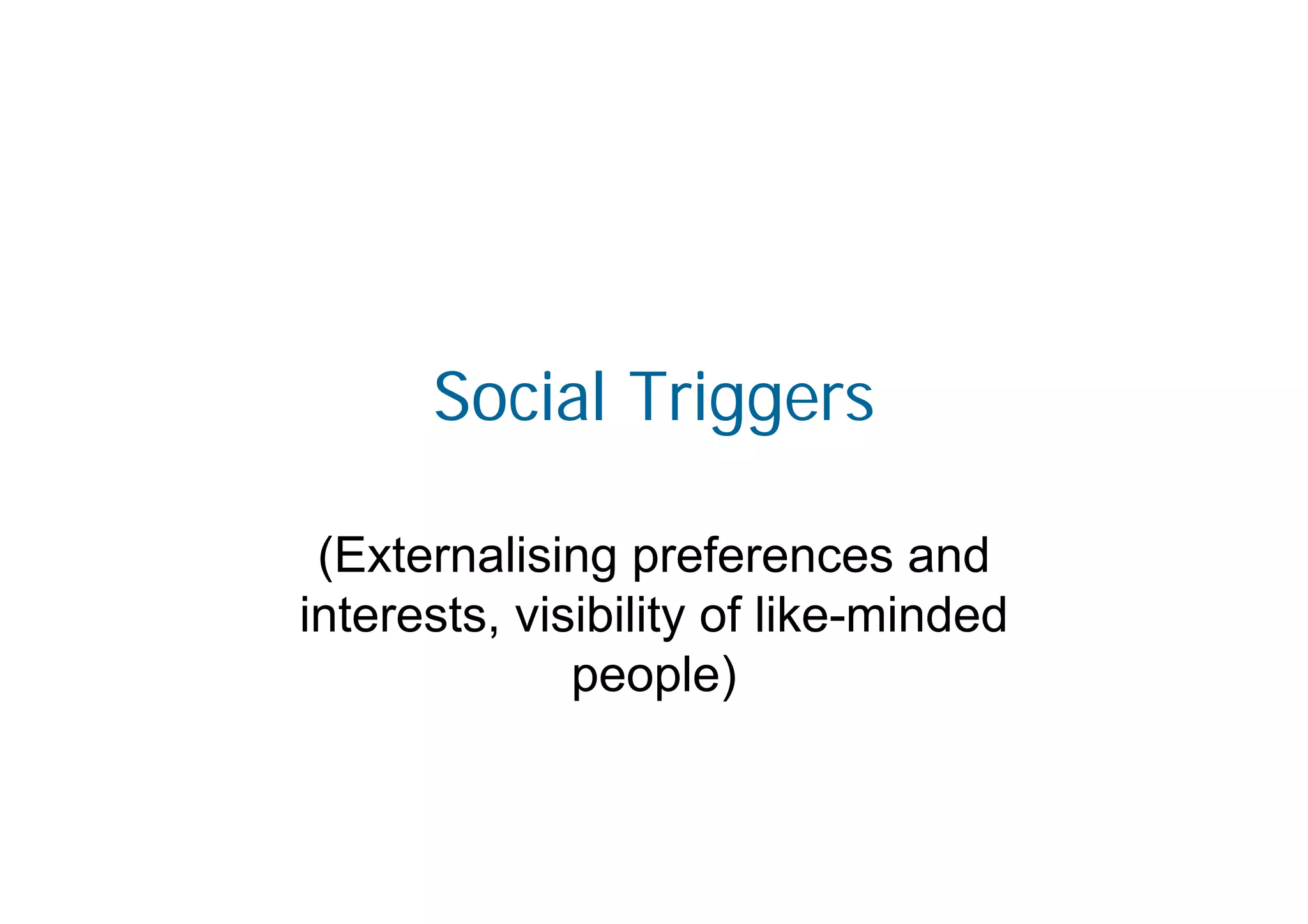 Social Triggers

(Externalising preferences and interests, visibility of like-minded people)